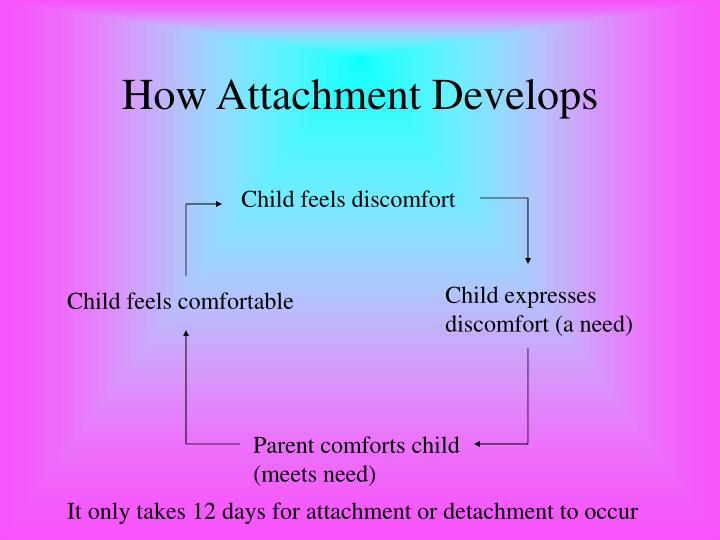 How Attachment Develops

Child feels discomfort

Child expresses discomfort (a need)

Parent comforts child (meets need)

Child feels comfortable

It only takes 12 days for attachment or detachment to occur